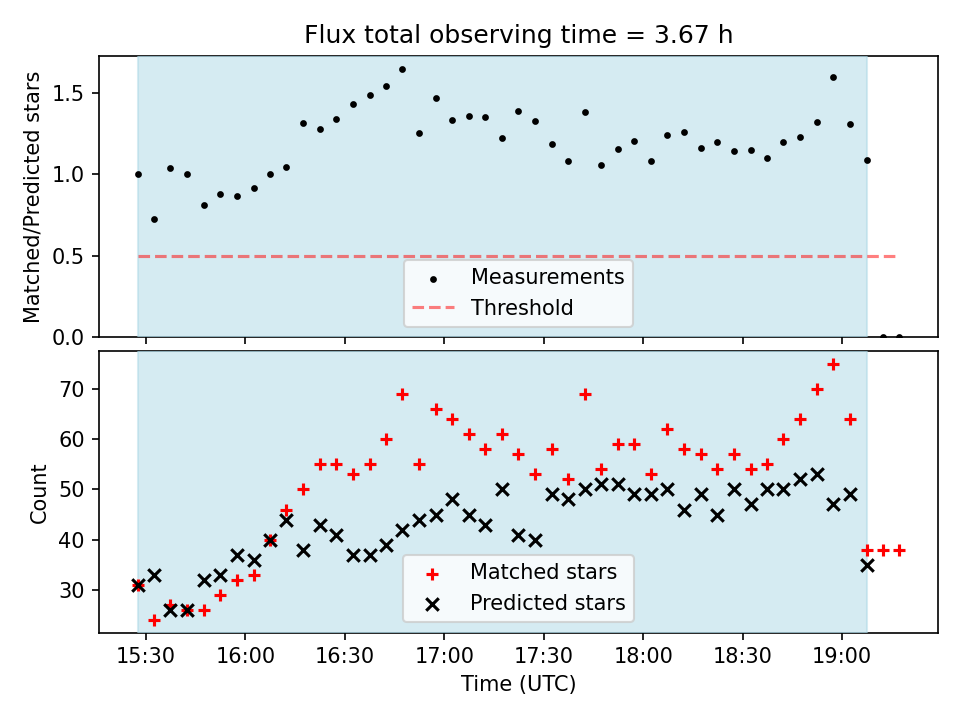 Flux total observing time = 3.67 h

Matched/Predicted stars

1.5
1.0
0.5
0.0

Measurements
Threshold

Count

70
60
50
40
30

Matched stars
Predicted stars

15:30 16:00 16:30 17:00 17:30 18:00 18:30 19:00

Time (UTC)